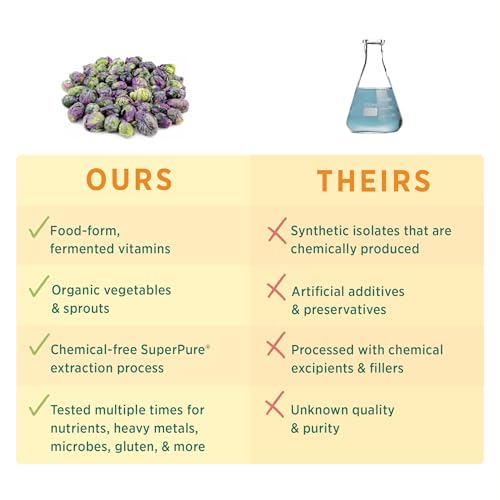 | OURS | THEIRS |
|---|---|
| ✓ Food-form, fermented vitamins | ✗ Synthetic isolates that are chemically produced |
| ✓ Organic vegetables & sprouts | ✗ Artificial additives & preservatives |
| ✓ Chemical-free SuperPure® extraction process | ✗ Processed with chemical excipients & fillers |
| ✓ Tested multiple times for nutrients, heavy metals, microbes, gluten, & more | ✗ Unknown quality & purity |